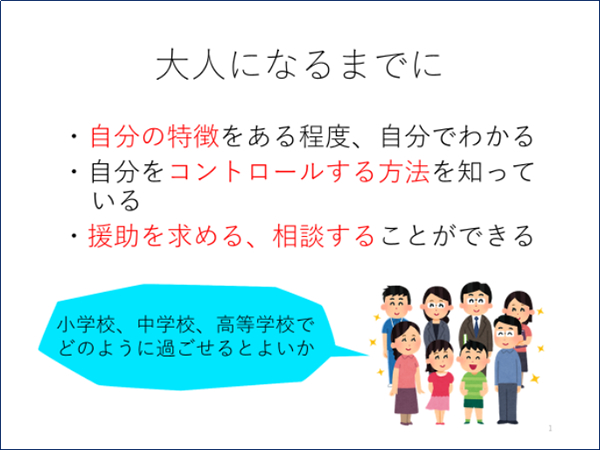 大人になるまでに

・自分の特徴をある程度、自分でわかる
・自分をコントロールする方法を知っている
・援助を求める、相談することができる

小学校、中学校、高等学校でどのように過ごせるとよいか

1